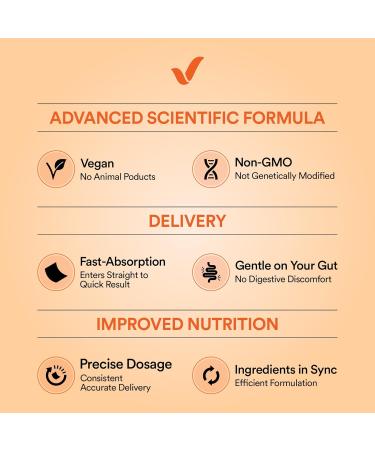 ADVANCED SCIENTIFIC FORMULA

Vegan
No Animal Poducts

Non-GMO
Not Genetically Modified

DELIVERY

Fast-Absorption
Enters Straight to Quick Result

Gentle on Your Gut
No Digestive Discomfort

IMPROVED NUTRITION

Precise Dosage
Consistent Accurate Delivery

Ingredients in Sync
Efficient Formulation